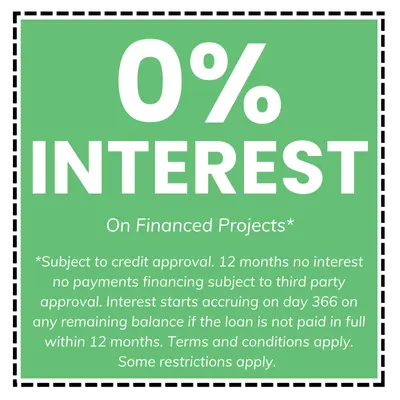 0%
INTEREST

On Financed Projects*

*Subject to credit approval. 12 months no interest no payments financing subject to third party approval. Interest starts accruing on day 366 on any remaining balance if the loan is not paid in full within 12 months. Terms and conditions apply. Some restrictions apply.